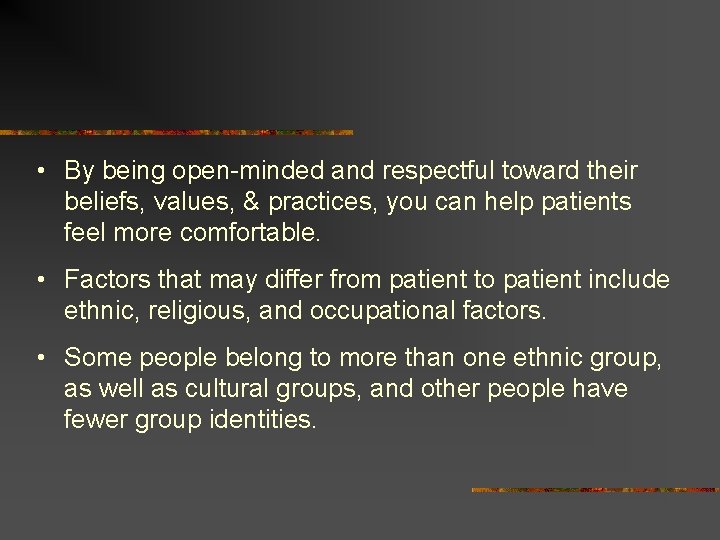 • By being open-minded and respectful toward their beliefs, values, & practices, you can help patients feel more comfortable.

• Factors that may differ from patient to patient include ethnic, religious, and occupational factors.

• Some people belong to more than one ethnic group, as well as cultural groups, and other people have fewer group identities.